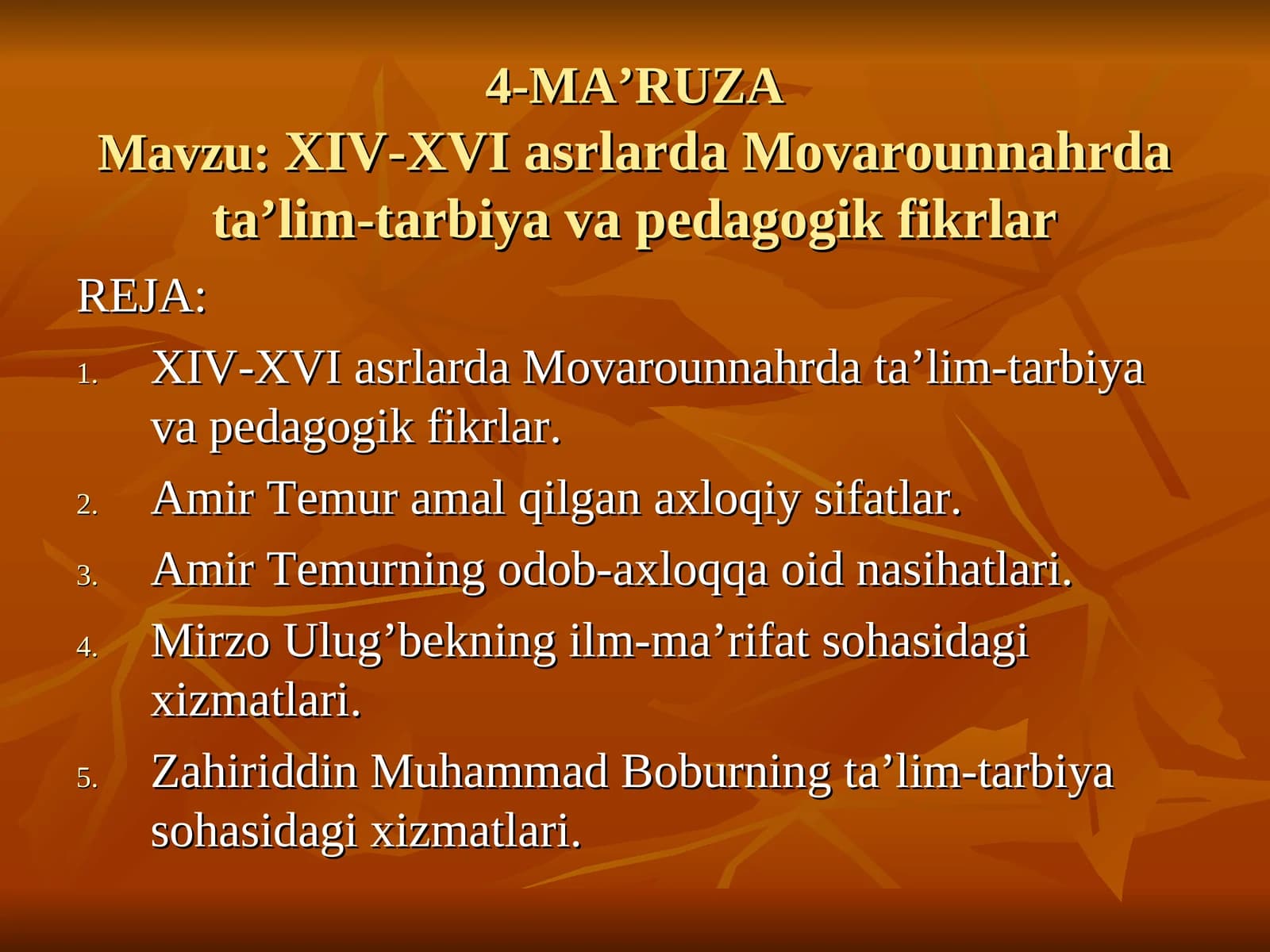 4-MA’RUZA
Mavzu: XIV-XVI asrlarda Movarounnahrda ta’lim-tarbiya va pedagogik fikrlar

REJA:

1. XIV-XVI asrlarda Movarounnahrda ta’lim-tarbiya va pedagogik fikrlar.
2. Amir Temur amal qilgan axloqiy sifatlar.
3. Amir Temurning odob-axloqqa oid nasihatlari.
4. Mirzo Ulug’bekning ilm-ma’rifat sohasidagi xizmatlari.
5. Zahiriddin Muhammad Boburning ta’lim-tarbiya sohasidagi xizmatlari.